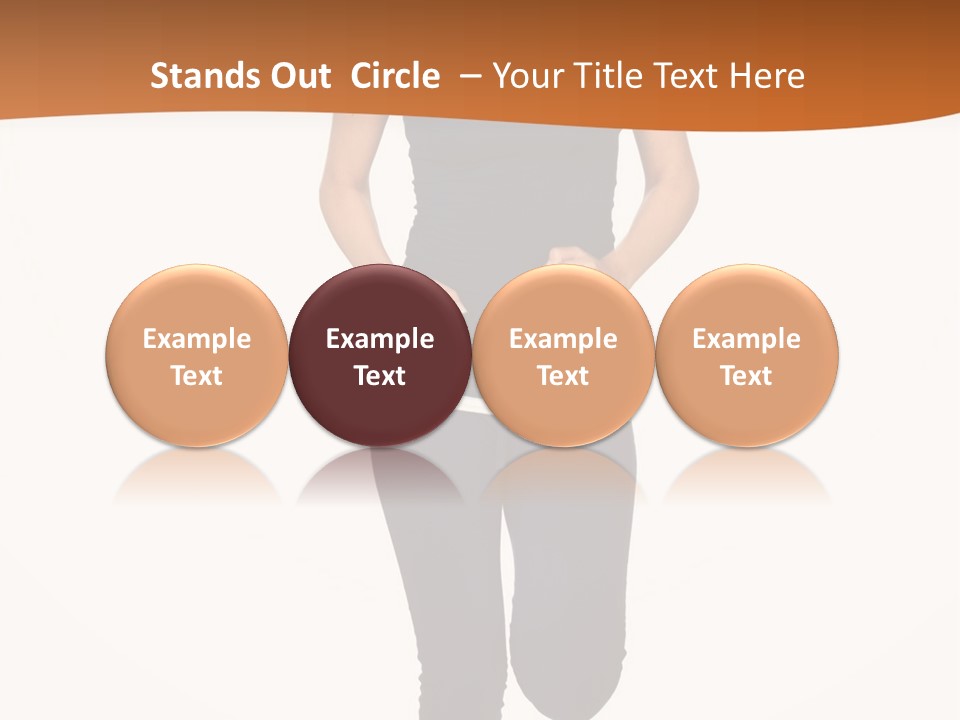 Stands Out Circle – Your Title Text Here

Example Text

Example Text

Example Text

Example Text